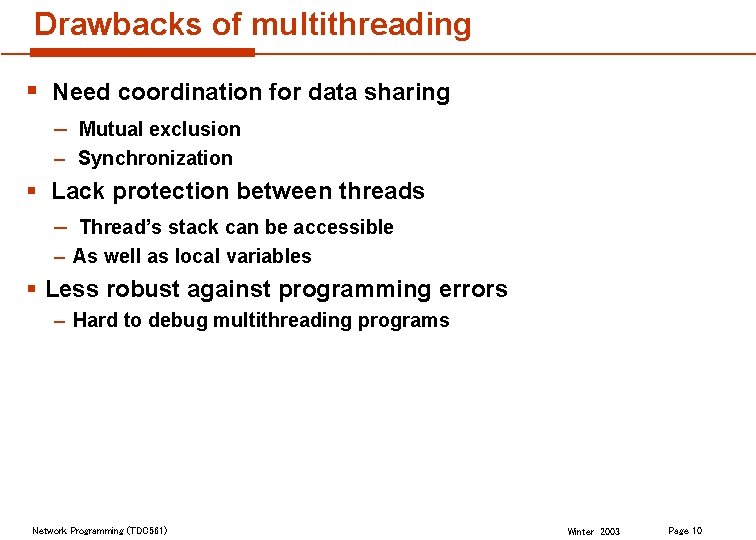 Drawbacks of multithreading

▪ Need coordination for data sharing
– Mutual exclusion
– Synchronization

▪ Lack protection between threads
– Thread's stack can be accessible
– As well as local variables

▪ Less robust against programming errors
– Hard to debug multithreading programs

Network Programming (TDC561)

Winter 2003

Page 10